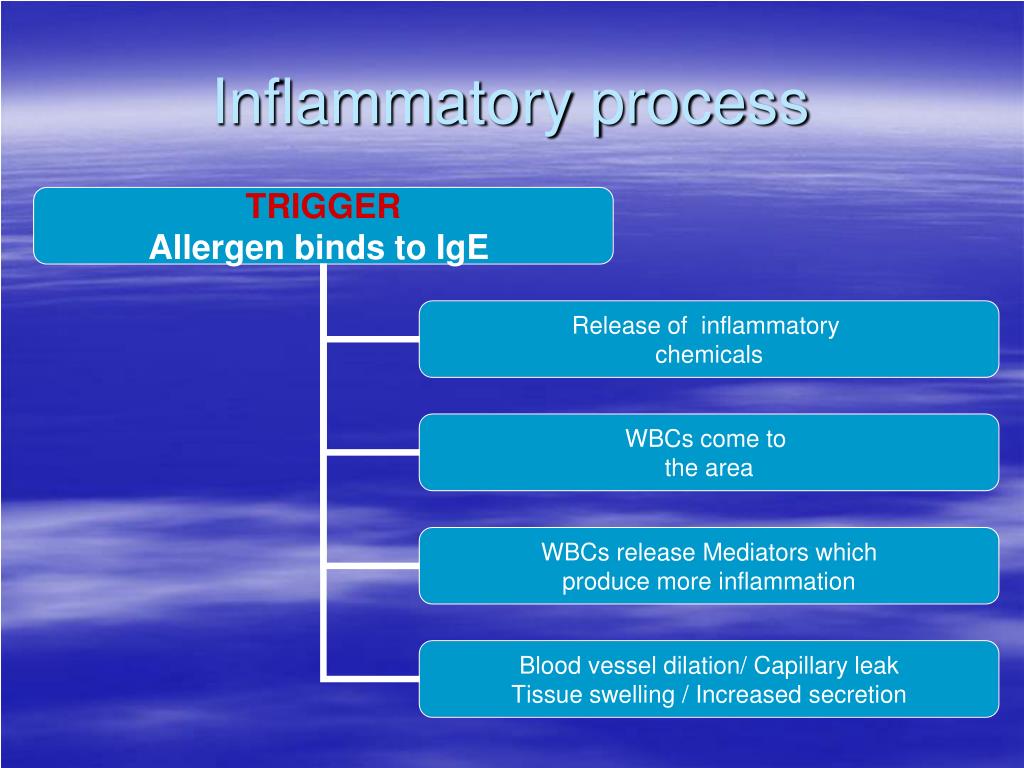 Inflammatory process

TRIGGER
Allergen binds to IgE

Release of inflammatory chemicals

WBCs come to the area

WBCs release Mediators which produce more inflammation

Blood vessel dilation/ Capillary leak
Tissue swelling / Increased secretion